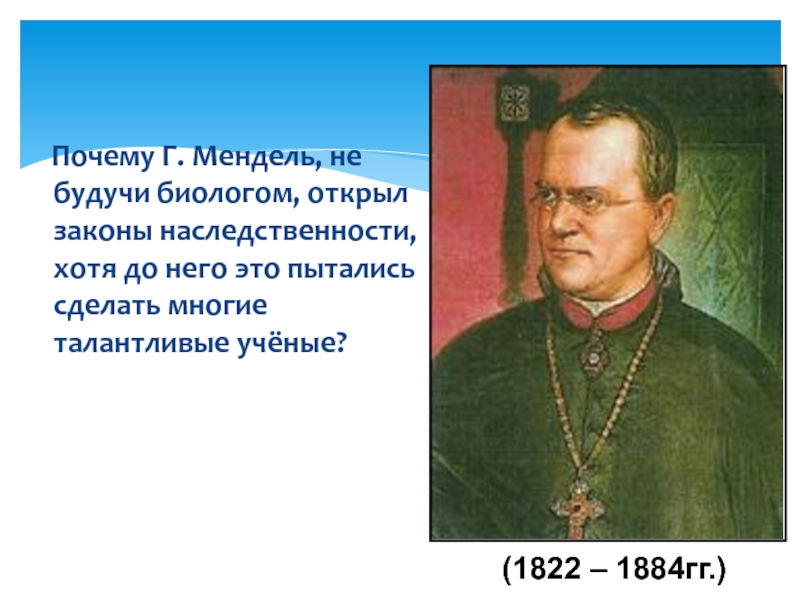 Почему Г. Мендель, не будучи биологом, открыл законы наследственности, хотя до него это пытались сделать многие талантливые учёные?

(1822 – 1884гг.)